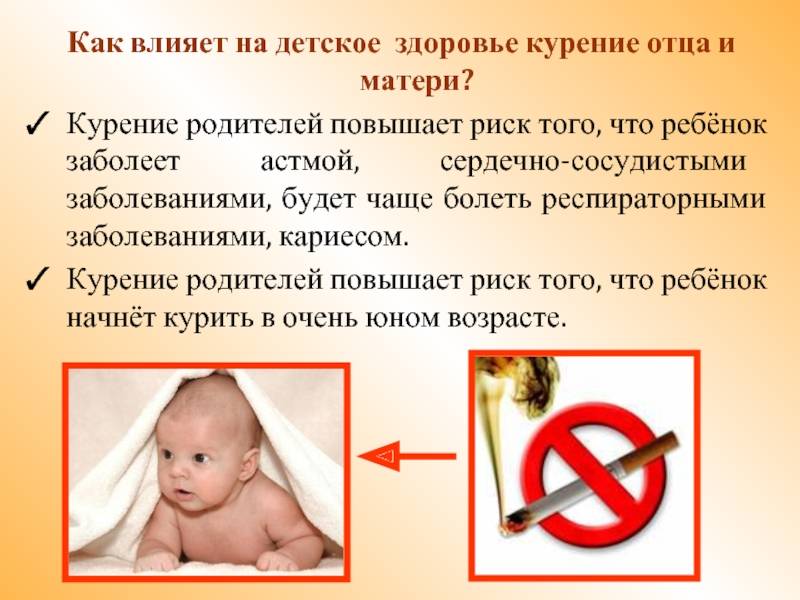 Как влияет на детское здоровье курение отца и матери?

✓ Курение родителей повышает риск того, что ребёнок заболеет астмой, сердечно-сосудистыми заболеваниями, будет чаще болеть респираторными заболеваниями, кариесом.

✓ Курение родителей повышает риск того, что ребёнок начнёт курить в очень юном возрасте.